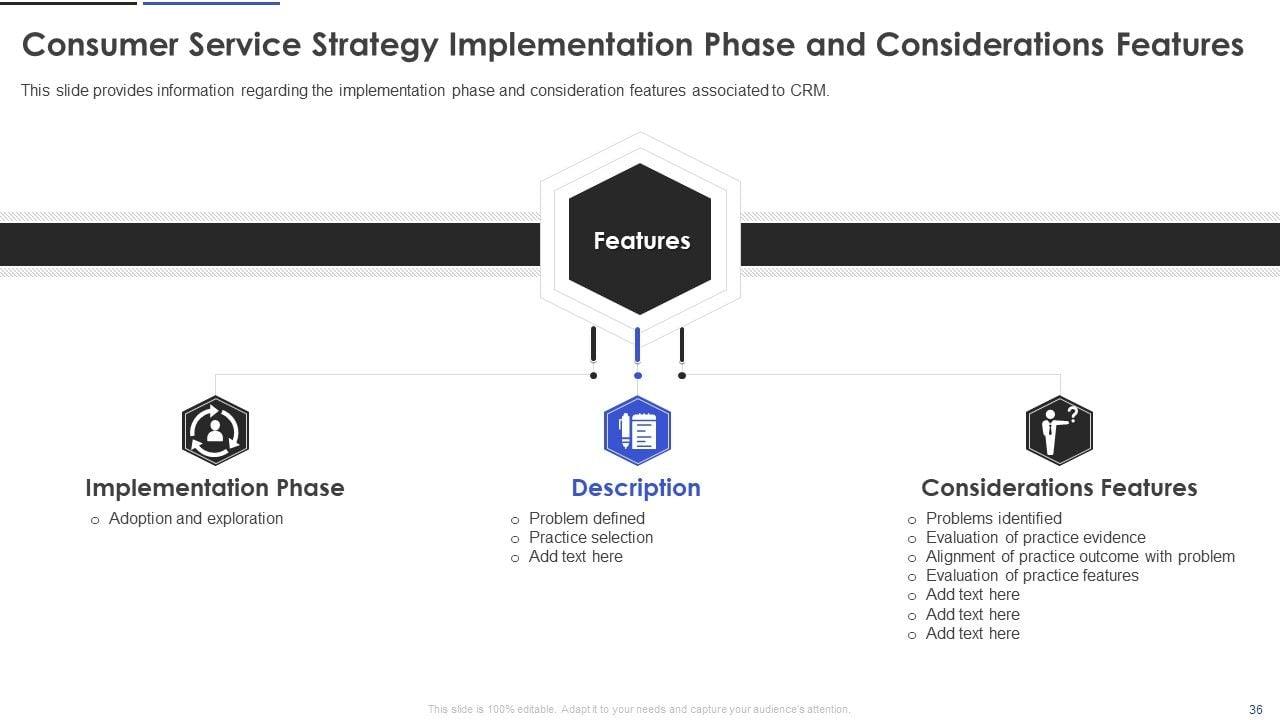 Consumer Service Strategy Implementation Phase and Considerations Features

This slide provides information regarding the implementation phase and consideration features associated to CRM.

Features

Implementation Phase
o Adoption and exploration

Description
o Problem defined
o Practice selection
o Add text here

Considerations Features
o Problems identified
o Evaluation of practice evidence
o Alignment of practice outcome with problem
o Evaluation of practice features
o Add text here
o Add text here
o Add text here

This slide is 100% editable. Adapt it to your needs and capture your audience's attention.

36